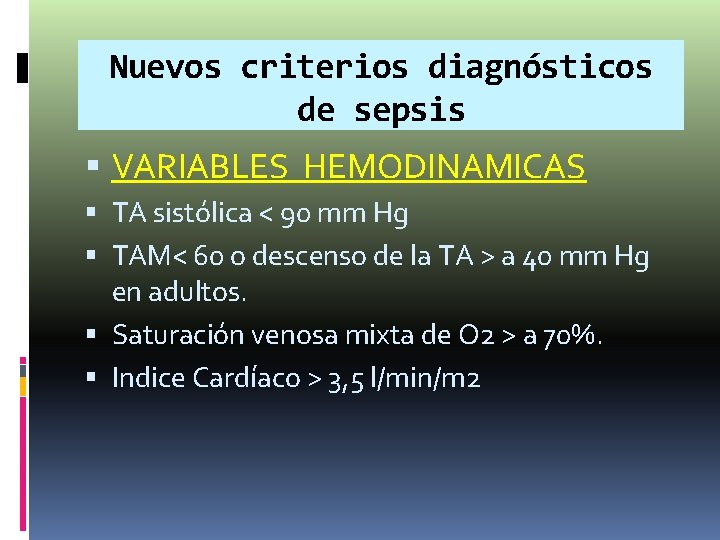 Nuevos criterios diagnósticos de sepsis

• VARIABLES HEMODINAMICAS
• TA sistólica < 90 mm Hg
• TAM< 60 o descenso de la TA > a 40 mm Hg en adultos.
• Saturación venosa mixta de O2 > a 70%.
• Indice Cardíaco > 3,5 l/min/m2